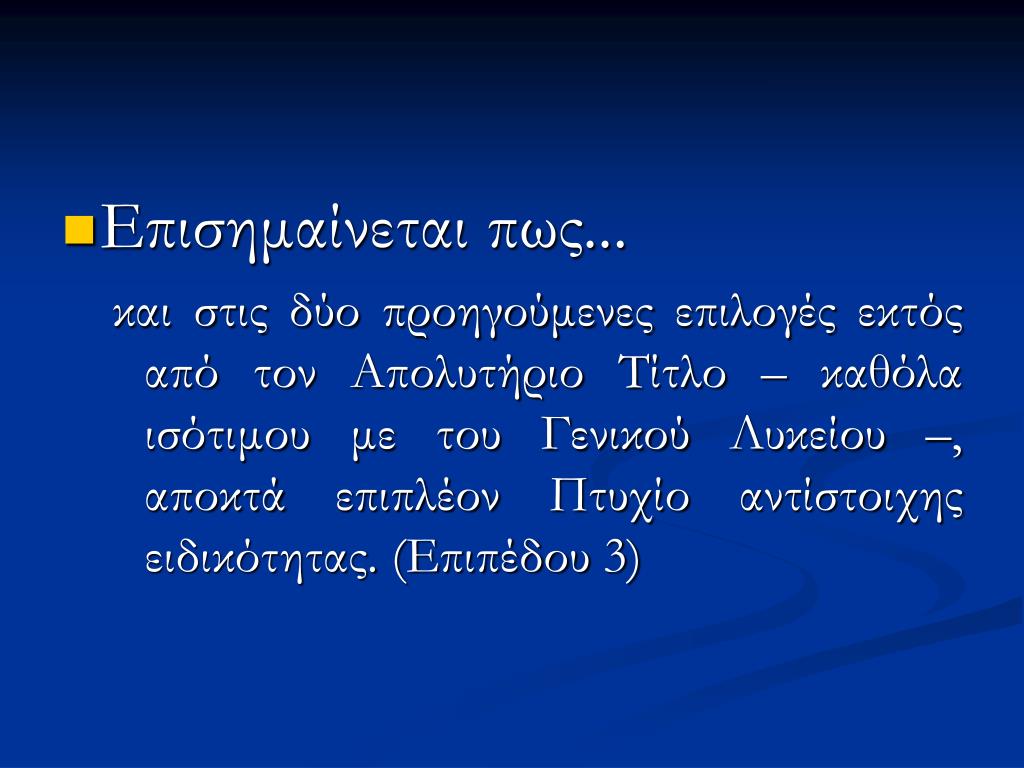 Επισημαίνεται πως...

και στις δύο προηγούμενες επιλογές εκτός από τον Απολυτήριο Τίτλο – καθόλα ισότιμου με του Γενικού Λυκείου –, αποκτά επιπλέον Πτυχίο αντίστοιχης ειδικότητας. (Επιπέδου 3)